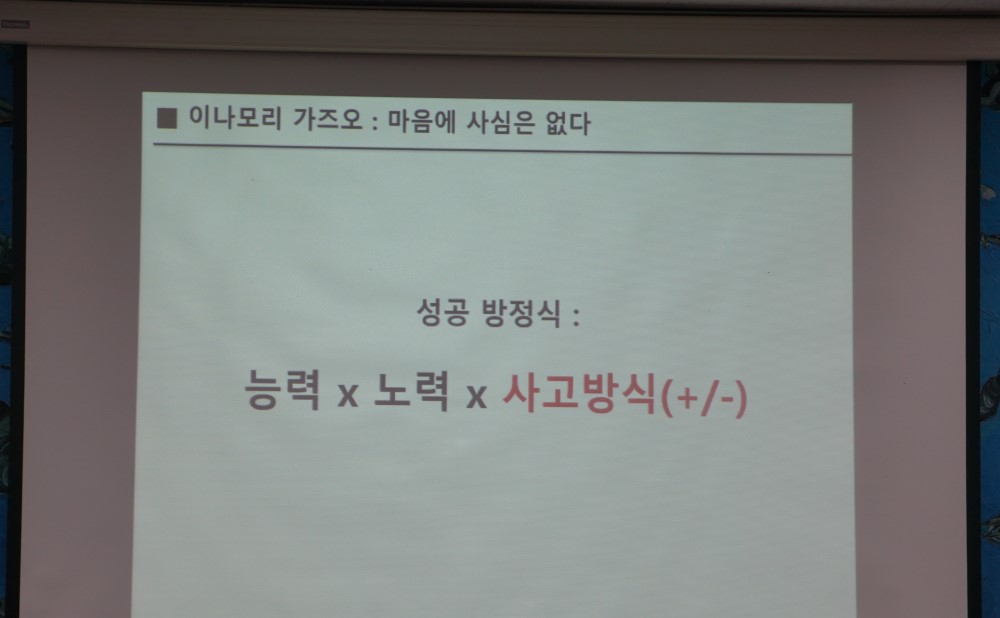 ■ 이나모리 가즈오 : 마음에 사심은 없다

성공 방정식 :

능력 x 노력 x 사고방식(+/-)